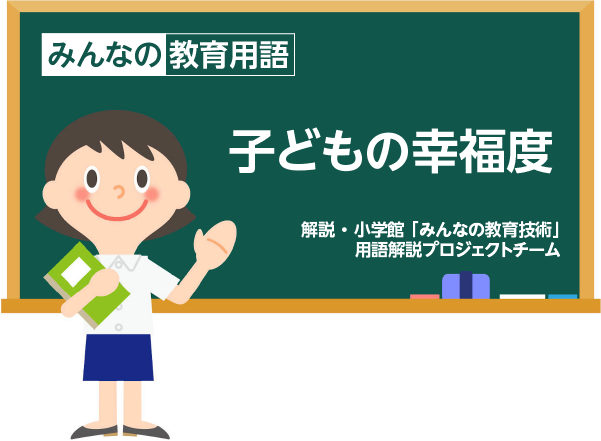 みんなの教育用語

子どもの幸福度

解説・小学館「みんなの教育技術」用語解説プロジェクトチーム